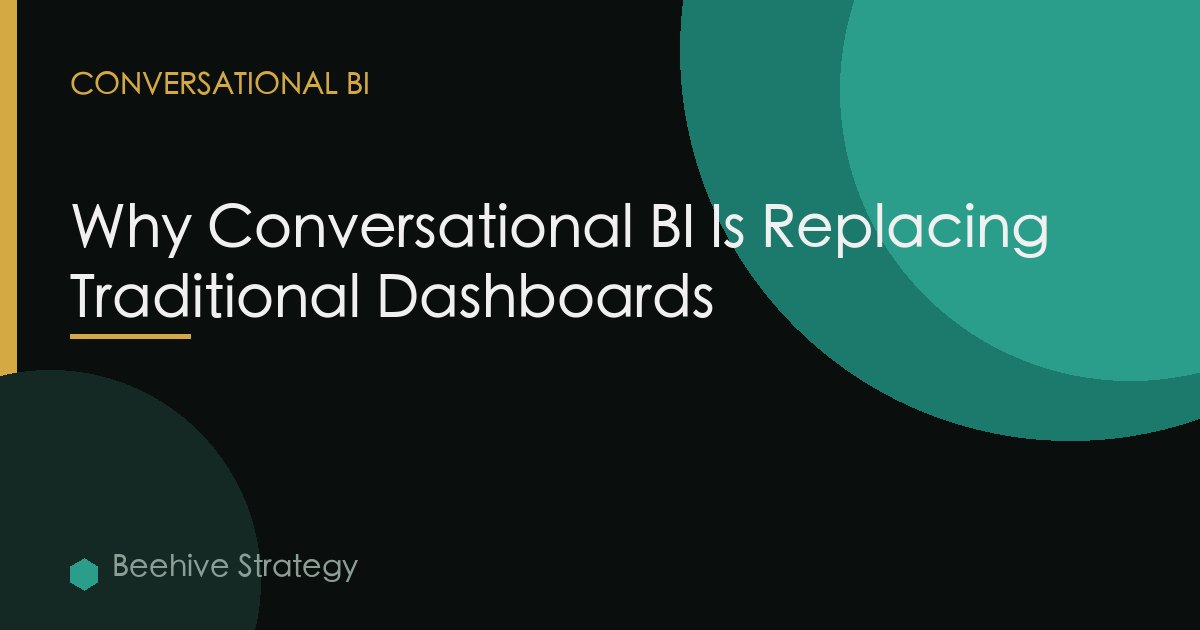 CONVERSATIONAL BI

Why Conversational BI Is Replacing Traditional Dashboards

Beehive Strategy